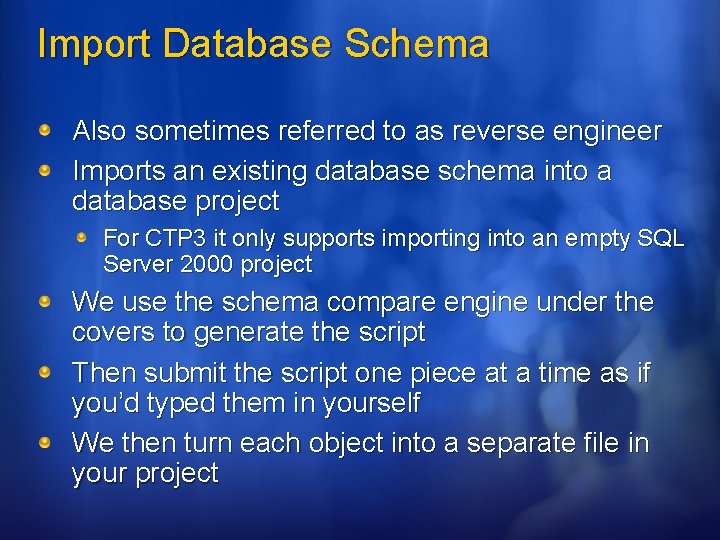 Import Database Schema

Also sometimes referred to as reverse engineer

Imports an existing database schema into a database project

For CTP3 it only supports importing into an empty SQL Server 2000 project

We use the schema compare engine under the covers to generate the script

Then submit the script one piece at a time as if you'd typed them in yourself

We then turn each object into a separate file in your project